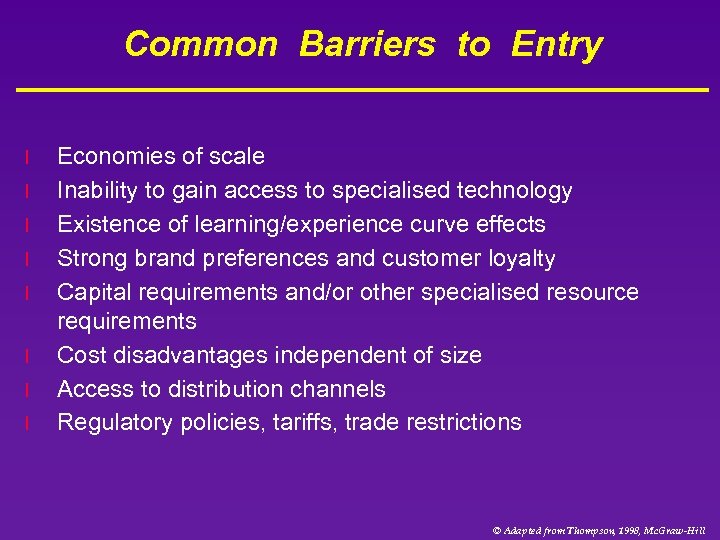 Common Barriers to Entry

l Economies of scale
l Inability to gain access to specialised technology
l Existence of learning/experience curve effects
l Strong brand preferences and customer loyalty
l Capital requirements and/or other specialised resource requirements
l Cost disadvantages independent of size
l Access to distribution channels
l Regulatory policies, tariffs, trade restrictions

© Adapted from Thompson, 1998, McGraw-Hill